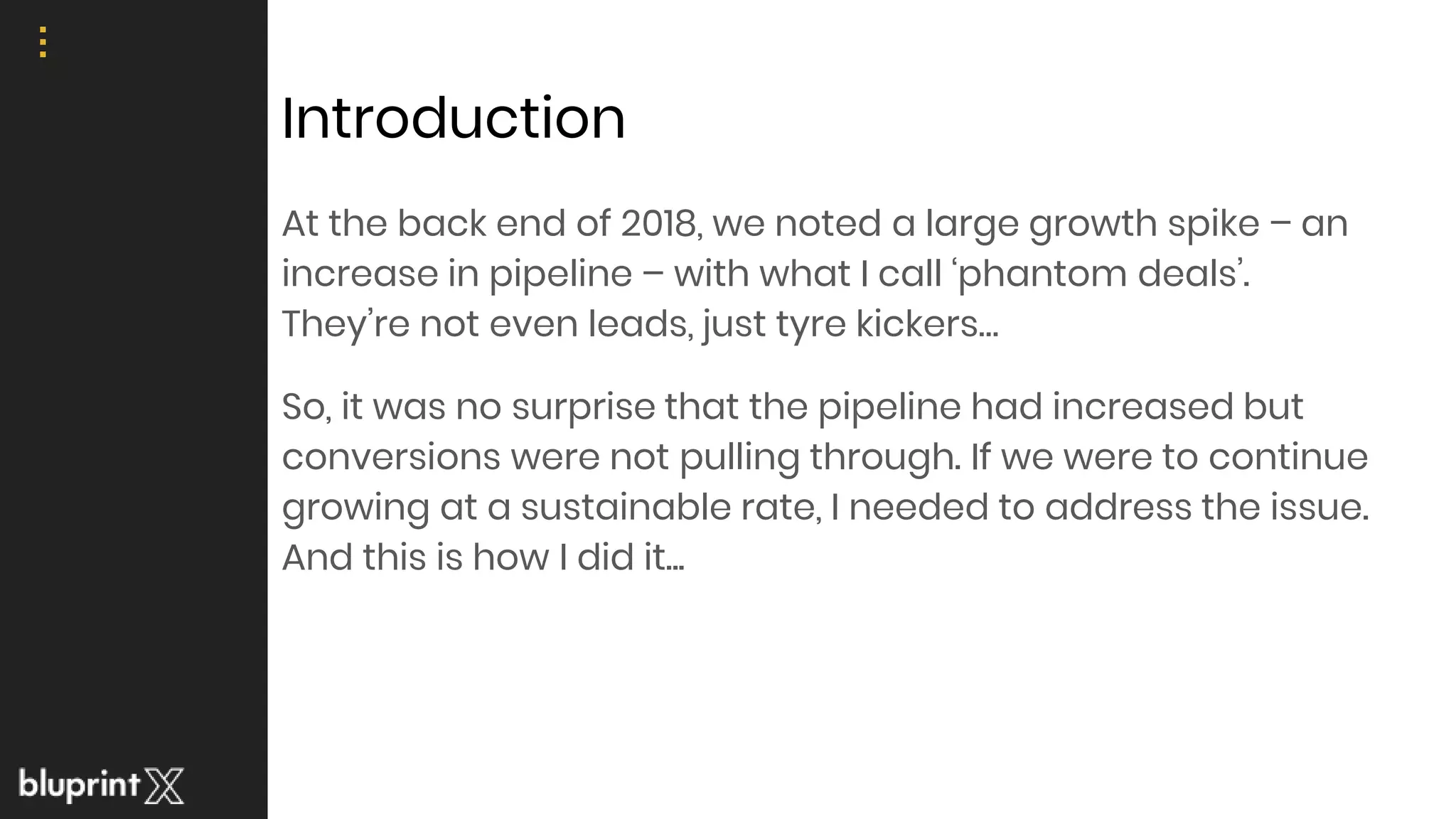 Introduction

At the back end of 2018, we noted a large growth spike – an increase in pipeline – with what I call ‘phantom deals’. They’re not even leads, just tyre kickers…

So, it was no surprise that the pipeline had increased but conversions were not pulling through. If we were to continue growing at a sustainable rate, I needed to address the issue. And this is how I did it…

bluprintX